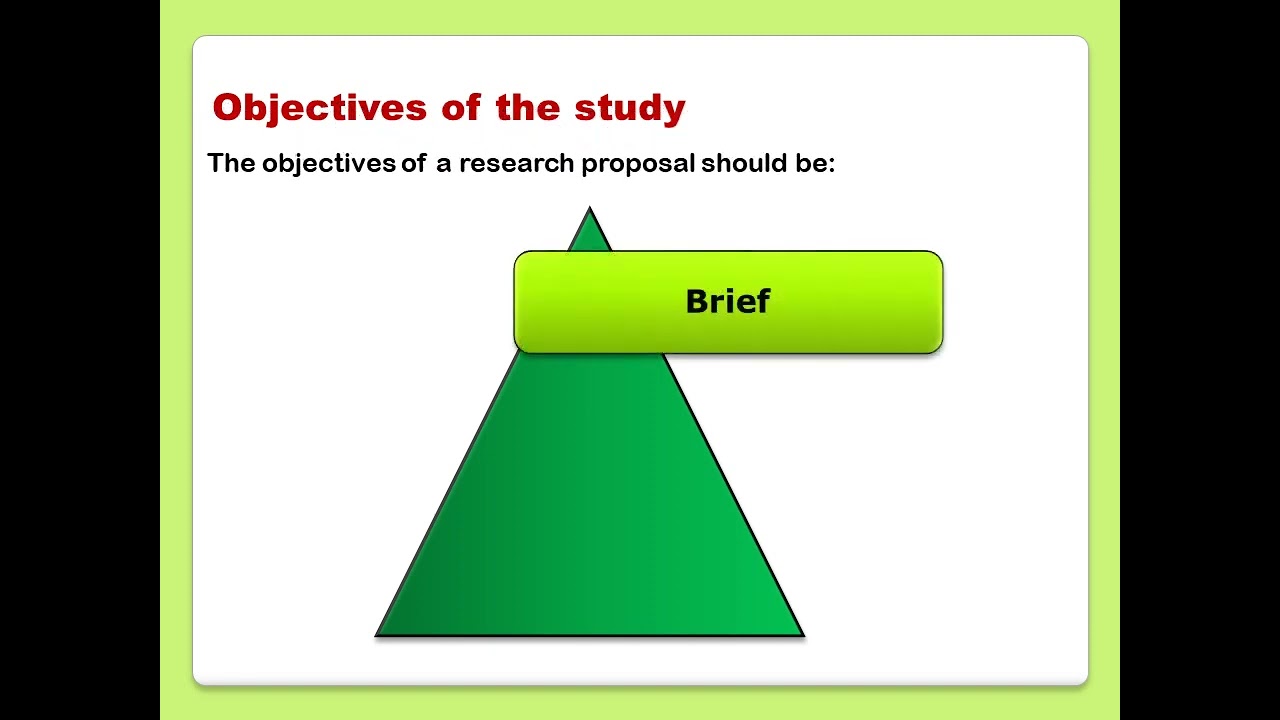 Objectives of the study

The objectives of a research proposal should be:

Brief